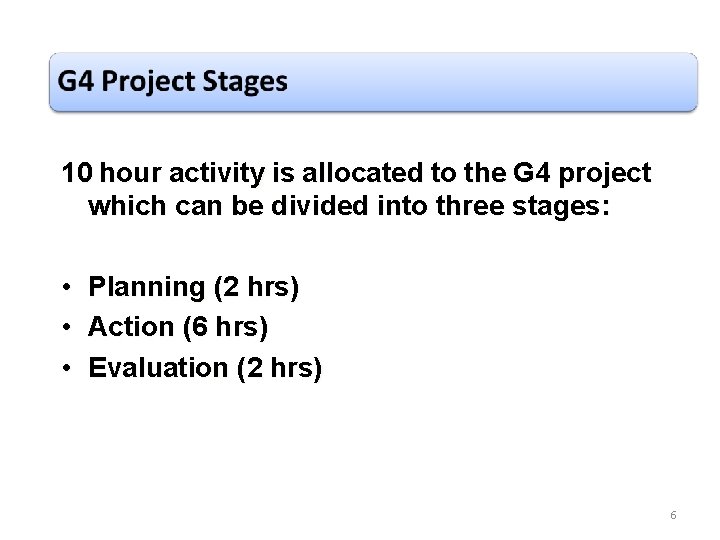 G4 Project Stages

10 hour activity is allocated to the G4 project which can be divided into three stages:

• Planning (2 hrs)
• Action (6 hrs)
• Evaluation (2 hrs)

6